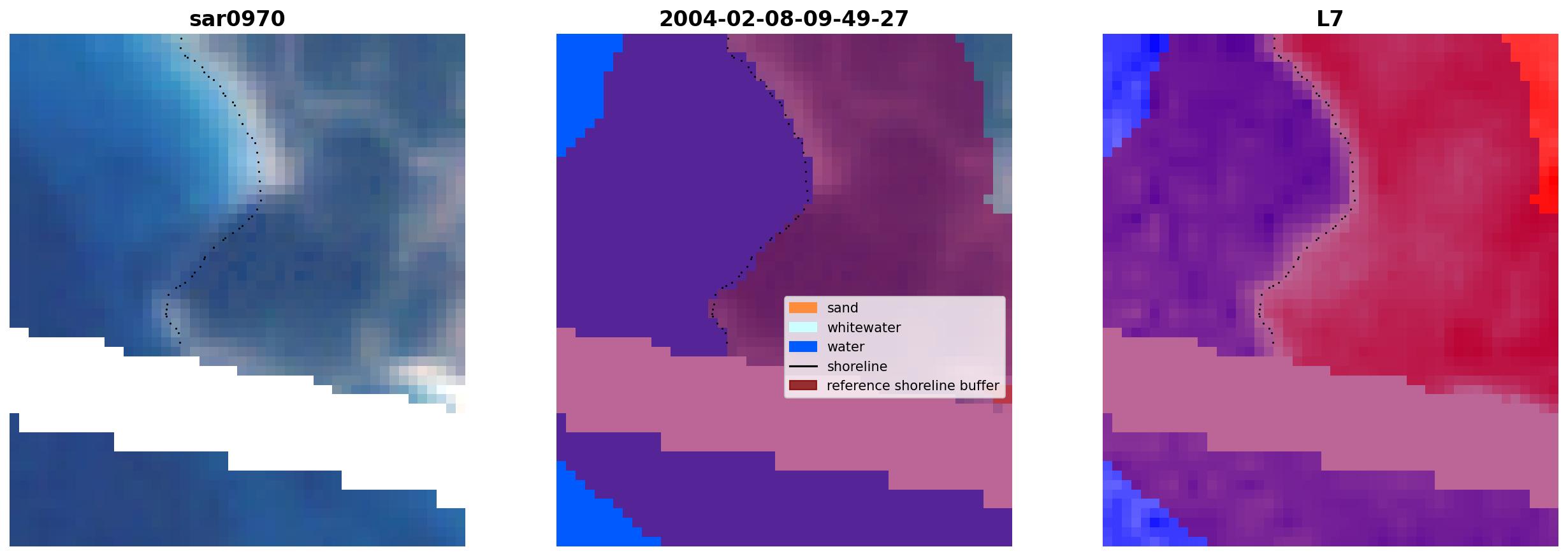 sar0970

2004-02-08-09-49-27

sand
whitewater
water
shoreline
reference shoreline buffer

L7